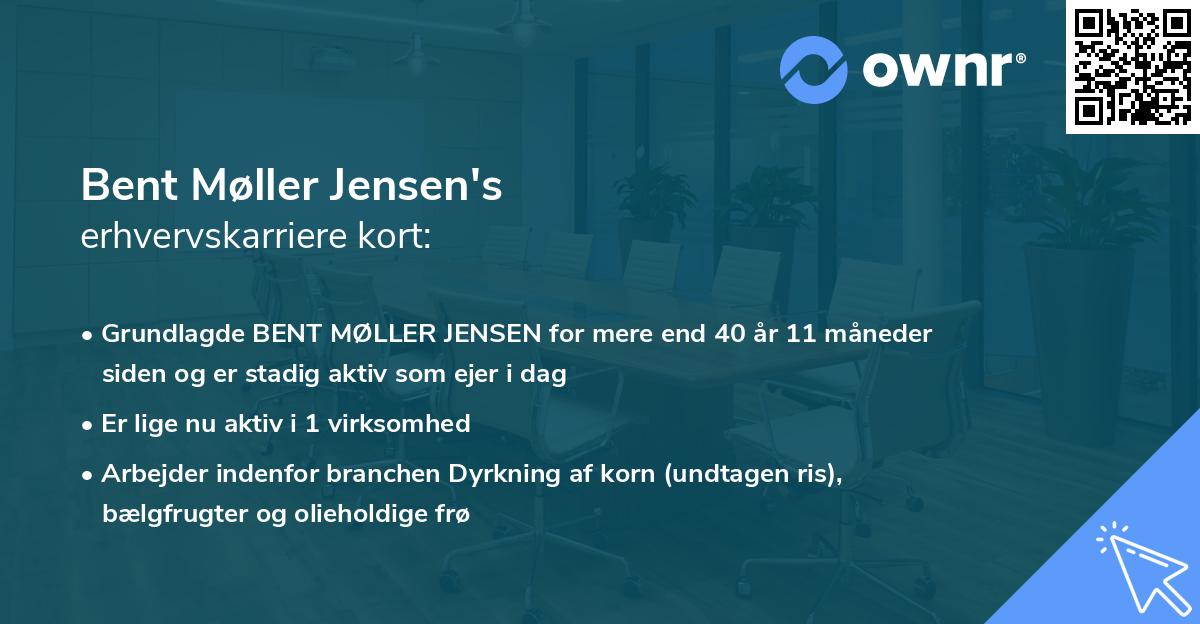 ownr®

Bent Møller Jensen's
erhvervskarriere kort:

• Grundlagde BENT MØLLER JENSEN for mere end 40 år 11 måneder siden og er stadig aktiv som ejer i dag
• Er lige nu aktiv i 1 virksomhed
• Arbejder indenfor branchen Dyrkning af korn (undtagen ris), bælgfrugter og olieholdige frø